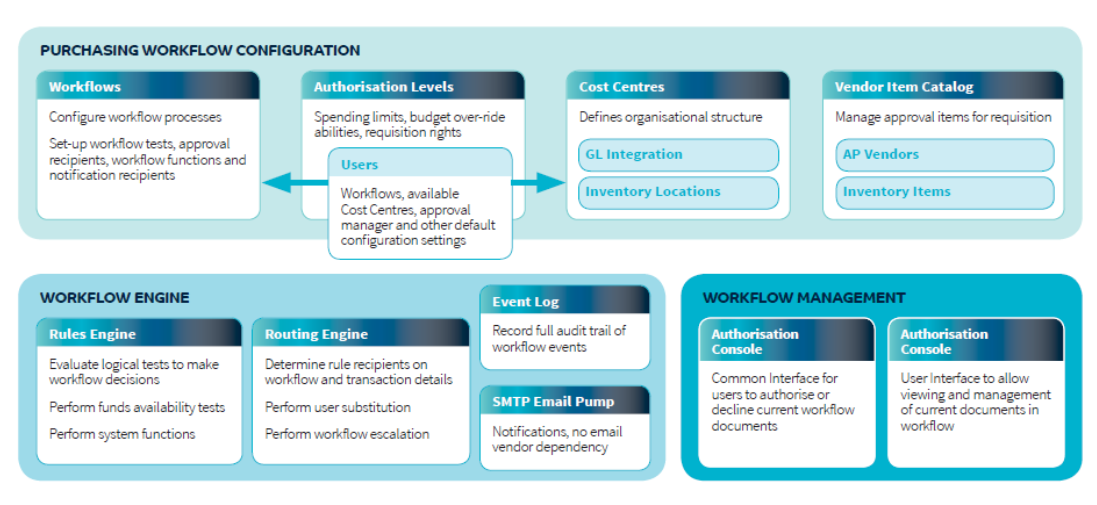 PURCHASING WORKFLOW CONFIGURATION

Workflows

Configure workflow processes

Set-up workflow tests, approval recipients, workflow functions and notification recipients

Authorisation Levels

Spending limits, budget over-ride abilities, requisition rights

Users

Workflows, available Cost Centres, approval manager and other default configuration settings

Cost Centres

Defines organisational structure

GL Integration

Inventory Locations

Vendor Item Catalog

Manage approval items for requisition

AP Vendors

Inventory Items

WORKFLOW ENGINE

Rules Engine

Evaluate logical tests to make workflow decisions

Perform funds availability tests

Perform system functions

Routing Engine

Determine rule recipients on workflow and transaction details

Perform user substitution

Perform workflow escalation

Event Log

Record full audit trail of workflow events

SMTP Email Pump

Notifications, no email vendor dependency

WORKFLOW MANAGEMENT

Authorisation Console

Common Interface for users to authorise or decline current workflow documents

Authorisation Console

User Interface to allow viewing and management of current documents in workflow